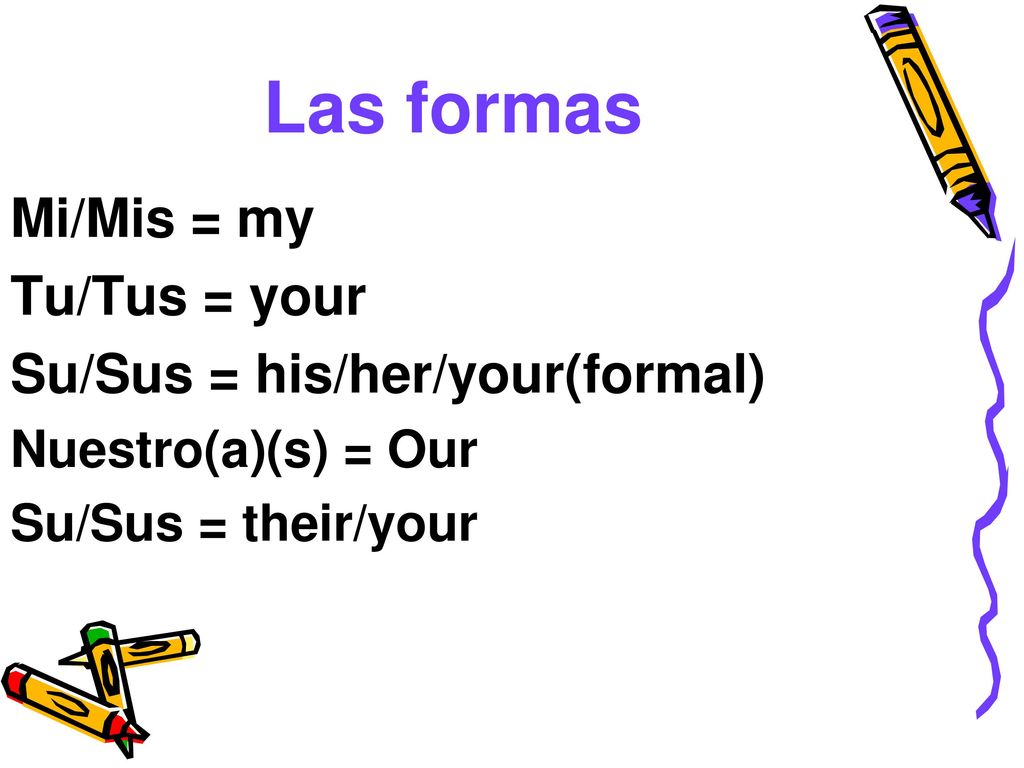 Las formas

Mi/Mis = my

Tu/Tus = your

Su/Sus = his/her/your(formal)

Nuestro(a)(s) = Our

Su/Sus = their/your